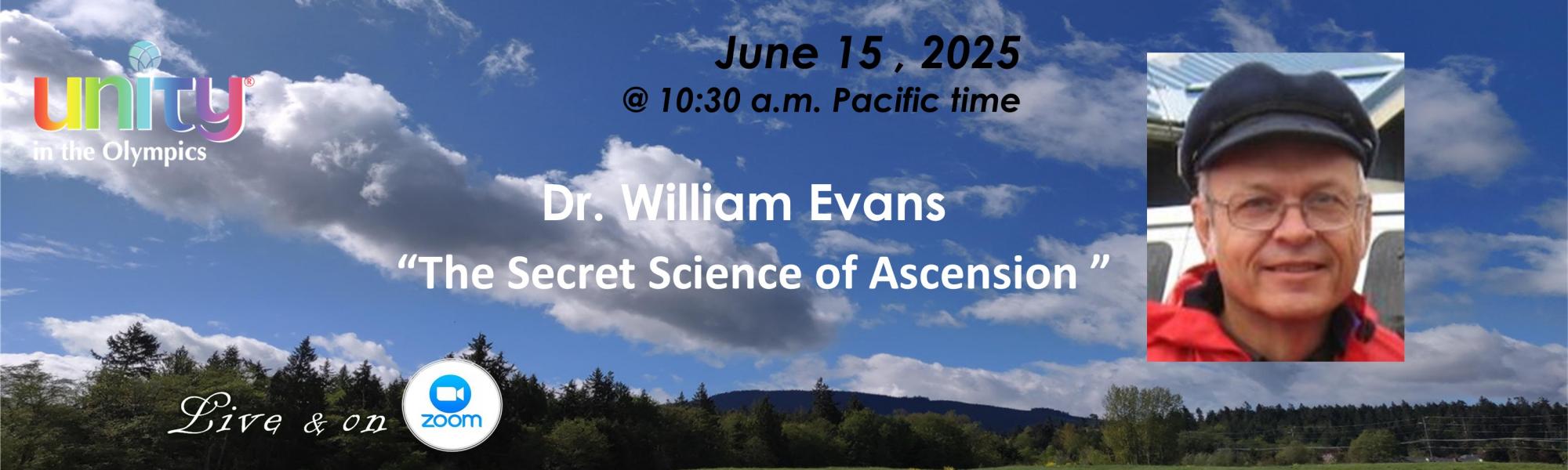 unity®
in the Olympics

June 15 , 2025
@ 10:30 a.m. Pacific time

Dr. William Evans
“The Secret Science of Ascension ”

Live & on zoom